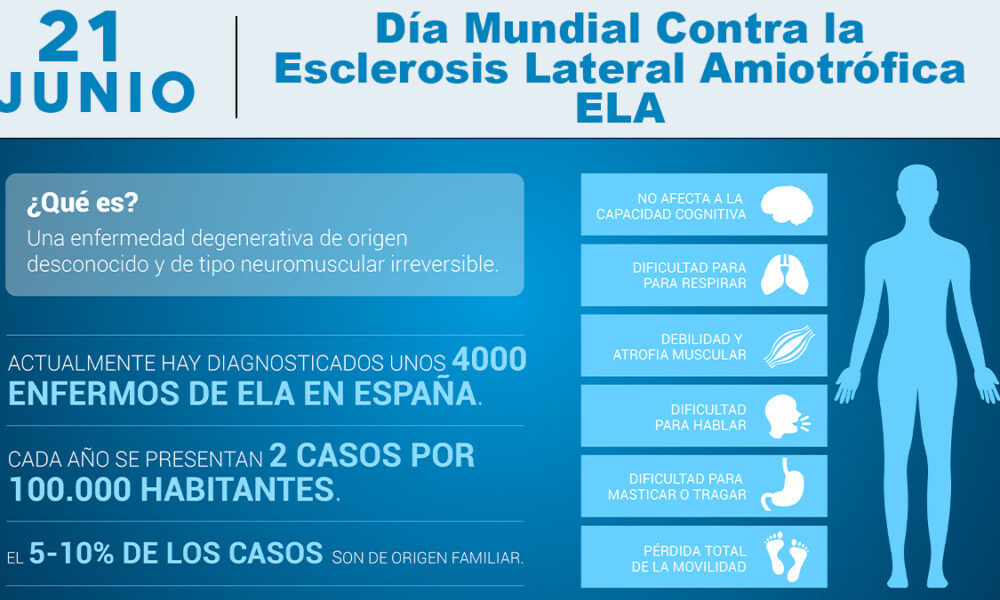 21 JUNIO

Día Mundial Contra la Esclerosis Lateral Amiotrófica ELA

¿Qué es?
Una enfermedad degenerativa de origen desconocido y de tipo neuromuscular irreversible.

ACTUALMENTE HAY DIAGNOSTICADOS UNOS 4000 ENFERMOS DE ELA EN ESPAÑA.

CADA AÑO SE PRESENTAN 2 CASOS POR 100.000 HABITANTES.

EL 5-10% DE LOS CASOS SON DE ORIGEN FAMILIAR.

NO AFECTA A LA CAPACIDAD COGNITIVA

DIFICULTAD PARA PARA RESPIRAR

DEBILIDAD Y ATROFIA MUSCULAR

DIFICULTAD PARA HABLAR

DIFICULTAD PARA MASTICAR O TRAGAR

PÉRDIDA TOTAL DE LA MOVILIDAD